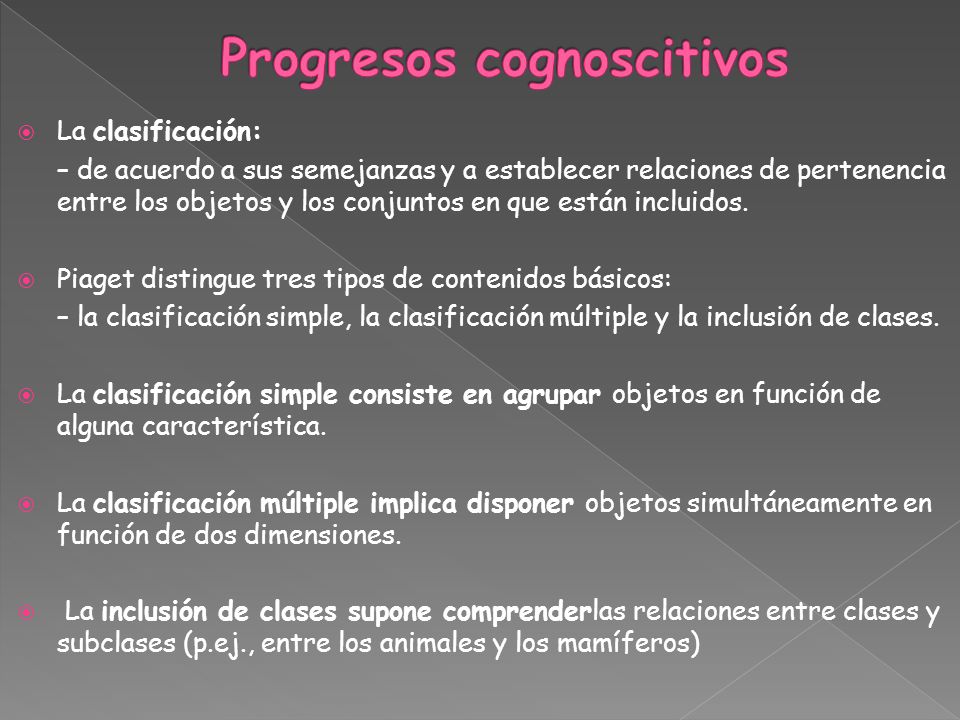 Progresos cognoscitivos

La clasificación:

– de acuerdo a sus semejanzas y a establecer relaciones de pertenencia entre los objetos y los conjuntos en que están incluidos.

Piaget distingue tres tipos de contenidos básicos:

– la clasificación simple, la clasificación múltiple y la inclusión de clases.

La clasificación simple consiste en agrupar objetos en función de alguna característica.

La clasificación múltiple implica disponer objetos simultáneamente en función de dos dimensiones.

La inclusión de clases supone comprenderlas relaciones entre clases y subclases (p.ej., entre los animales y los mamíferos)